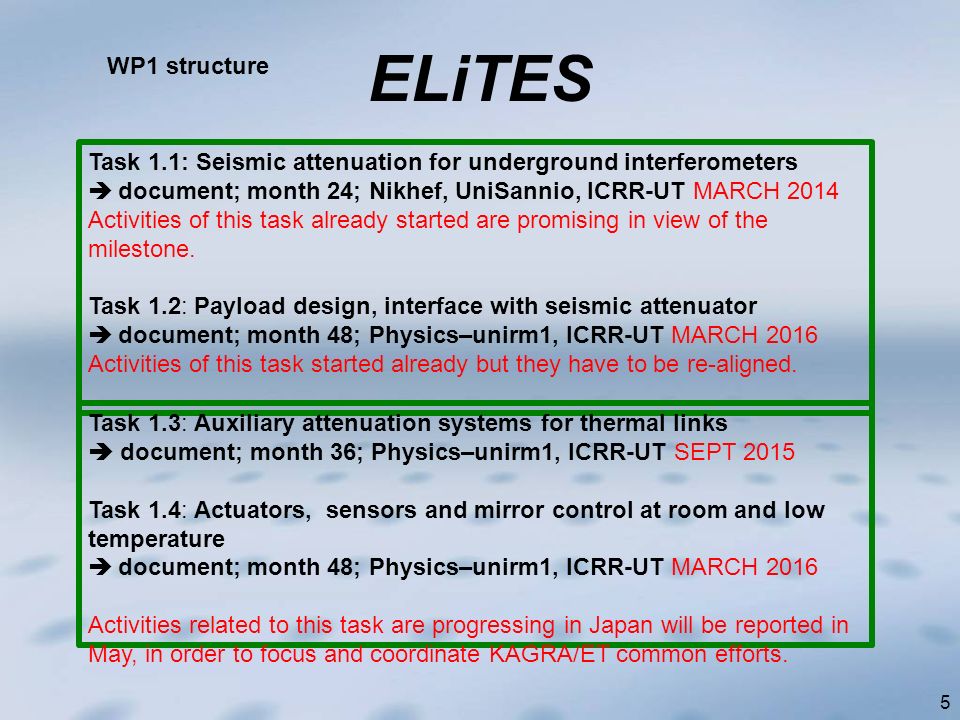 WP1 structure

ELiTES

Task 1.1: Seismic attenuation for underground interferometers
➔ document; month 24; Nikhef, UniSannio, ICRR-UT MARCH 2014
Activities of this task already started are promising in view of the milestone.

Task 1.2: Payload design, interface with seismic attenuator
➔ document; month 48; Physics–unirm1, ICRR-UT MARCH 2016
Activities of this task started already but they have to be re-aligned.

Task 1.3: Auxiliary attenuation systems for thermal links
➔ document; month 36; Physics–unirm1, ICRR-UT SEPT 2015

Task 1.4: Actuators, sensors and mirror control at room and low temperature
➔ document; month 48; Physics–unirm1, ICRR-UT MARCH 2016

Activities related to this task are progressing in Japan will be reported in May, in order to focus and coordinate KAGRA/ET common efforts.

5